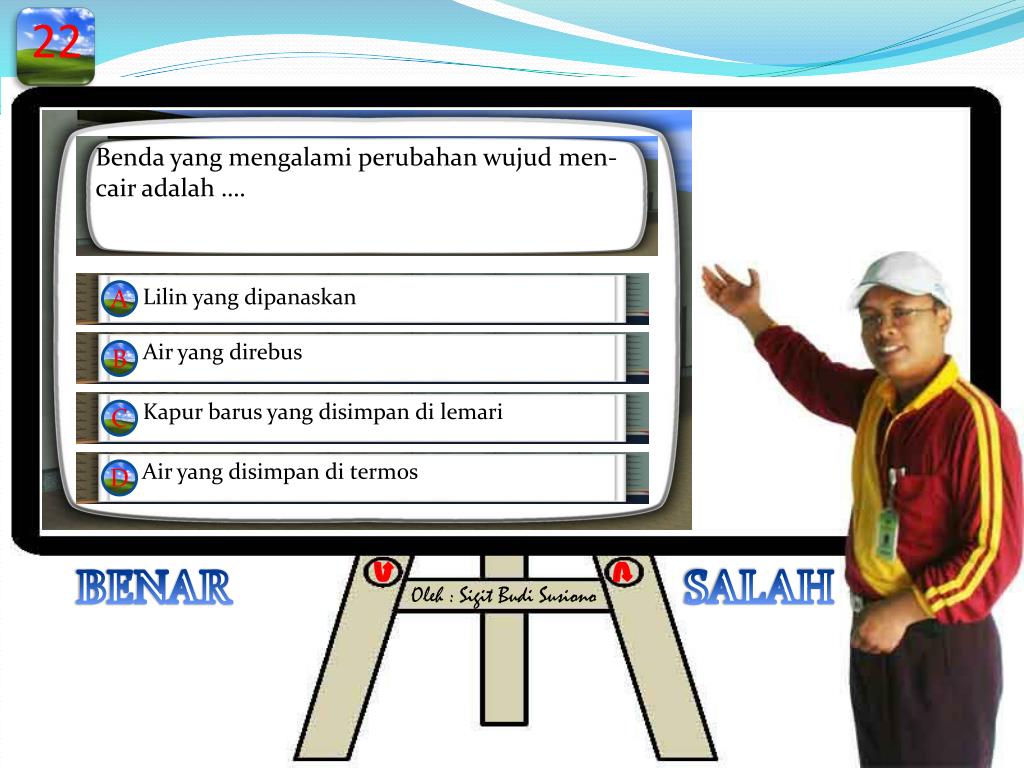 22

Benda yang mengalami perubahan wujud mencair adalah ….

A Lilin yang dipanaskan

B Air yang direbus

C Kapur barus yang disimpan di lemari

D Air yang disimpan di termos

BENAR

Oleh : Sigit Budi Susiono

SALAH